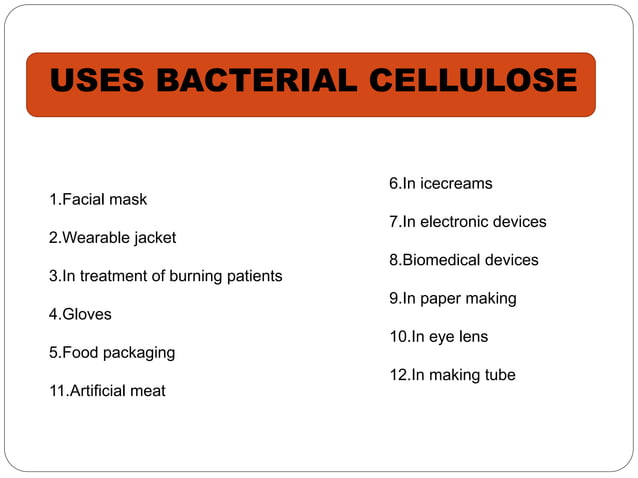 USES BACTERIAL CELLULOSE

1.Facial mask

2.Wearable jacket

3.In treatment of burning patients

4.Gloves

5.Food packaging

11.Artificial meat

6.In icecreams

7.In electronic devices

8.Biomedical devices

9.In paper making

10.In eye lens

12.In making tube